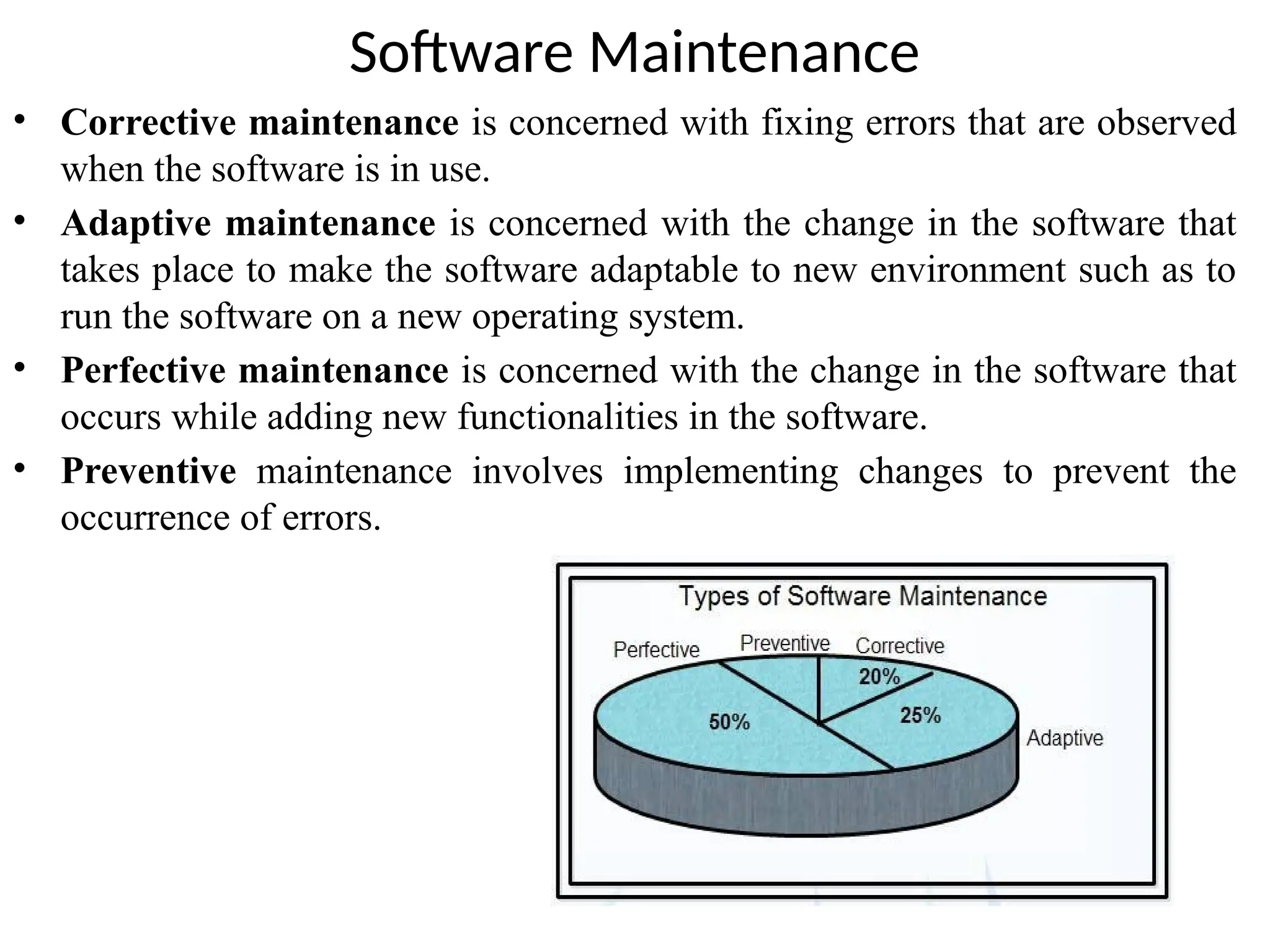 Software Maintenance

• Corrective maintenance is concerned with fixing errors that are observed when the software is in use.

• Adaptive maintenance is concerned with the change in the software that takes place to make the software adaptable to new environment such as to run the software on a new operating system.

• Perfective maintenance is concerned with the change in the software that occurs while adding new functionalities in the software.

• Preventive maintenance involves implementing changes to prevent the occurrence of errors.

Types of Software Maintenance

Perfective
Preventive
Corrective
20%
50%
25%
Adaptive